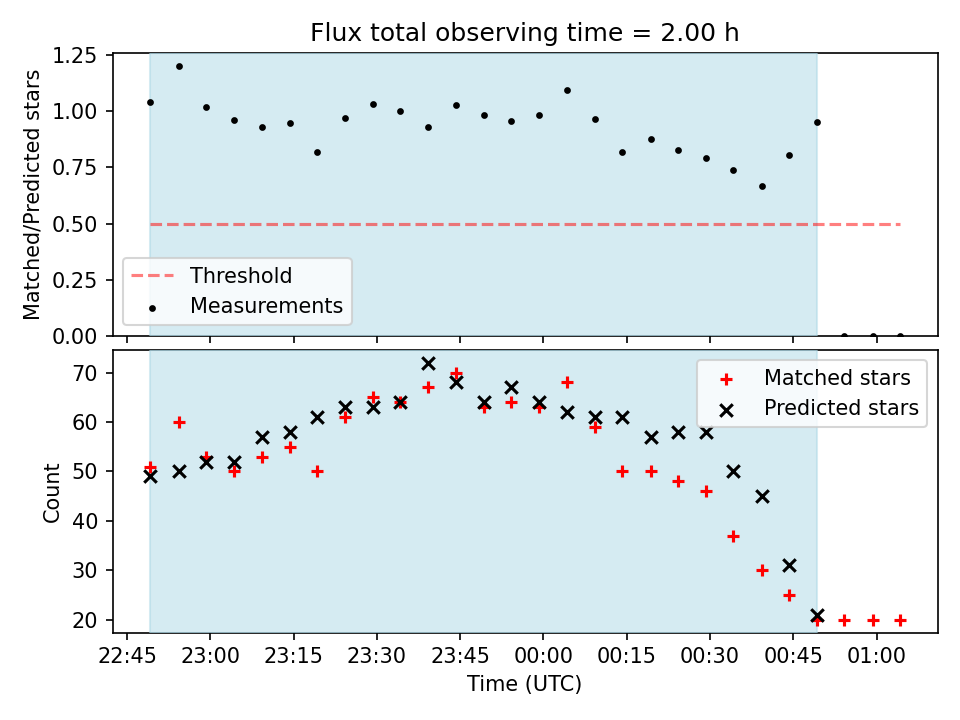 Flux total observing time = 2.00 h

Matched/Predicted stars

1.25
1.00
0.75
0.50
0.25
0.00

Threshold
Measurements

Count

70
60
50
40
30
20

Matched stars
Predicted stars

22:45 23:00 23:15 23:30 23:45 00:00 00:15 00:30 00:45 01:00

Time (UTC)